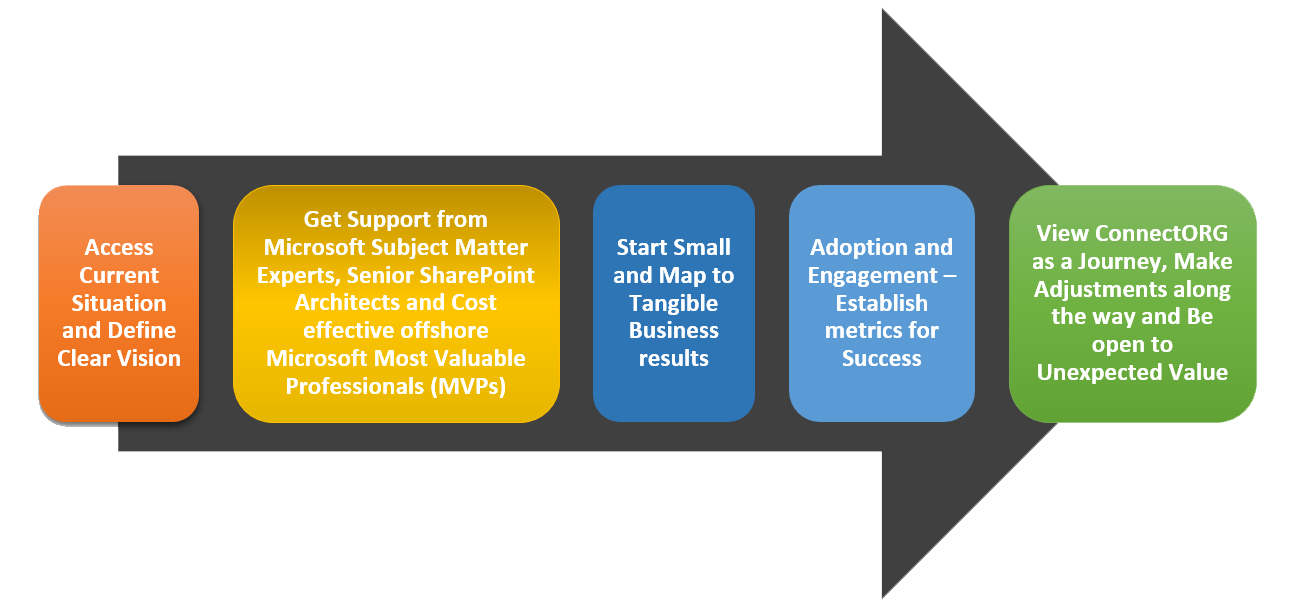 Access Current Situation and Define Clear Vision

Get Support from Microsoft Subject Matter Experts, Senior SharePoint Architects and Cost effective offshore Microsoft Most Valuable Professionals (MVPs)

Start Small and Map to Tangible Business results

Adoption and Engagement – Establish metrics for Success

View ConnectORG as a Journey, Make Adjustments along the way and Be open to Unexpected Value